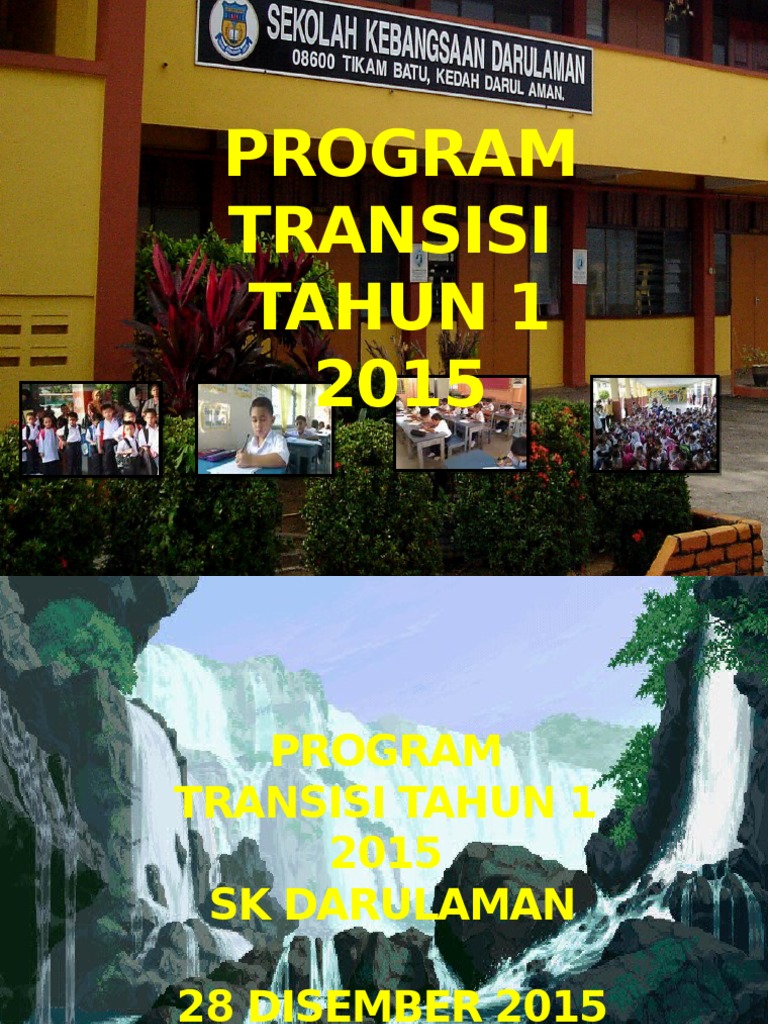 SEKOLAH KEBANGSAAN DARULAMAN
08600 TIKAM BATU, KEDAH DARUL AMAN.

PROGRAM TRANSISI TAHUN 1 2015

PROGRAM TRANSISI TAHUN 1 2015
SK DARULAMAN

28 DISEMBER 2015